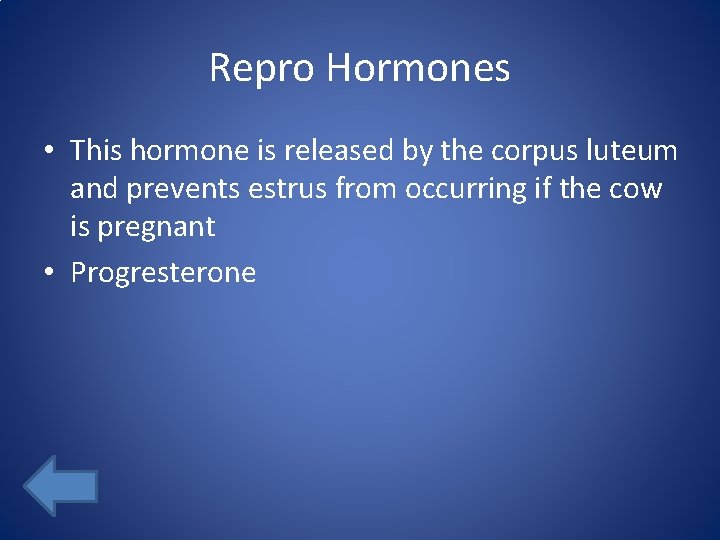 Repro Hormones

• This hormone is released by the corpus luteum and prevents estrus from occurring if the cow is pregnant

• Progresterone